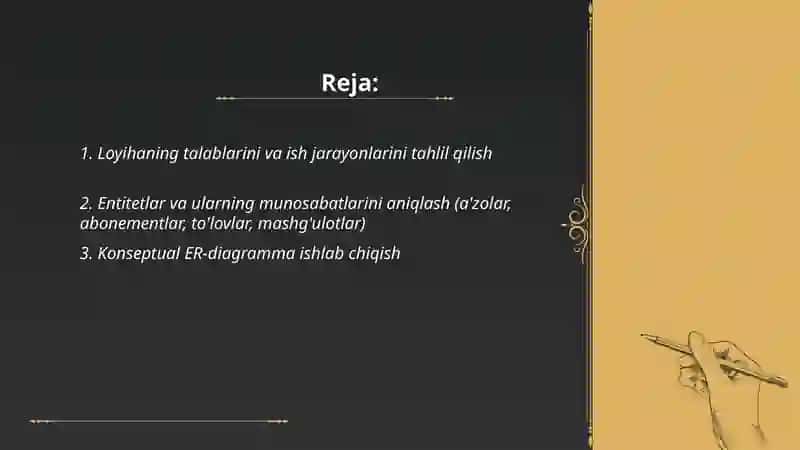 Reja:

1. Loyihaning talablarini va ish jarayonlarini tahlil qilish

2. Entitetlar va ularning munosabatlarini aniqlash (a'zolar, abonementlar, to'lovlar, mashg'ulotlar)

3. Konseptual ER-diagramma ishlab chiqish